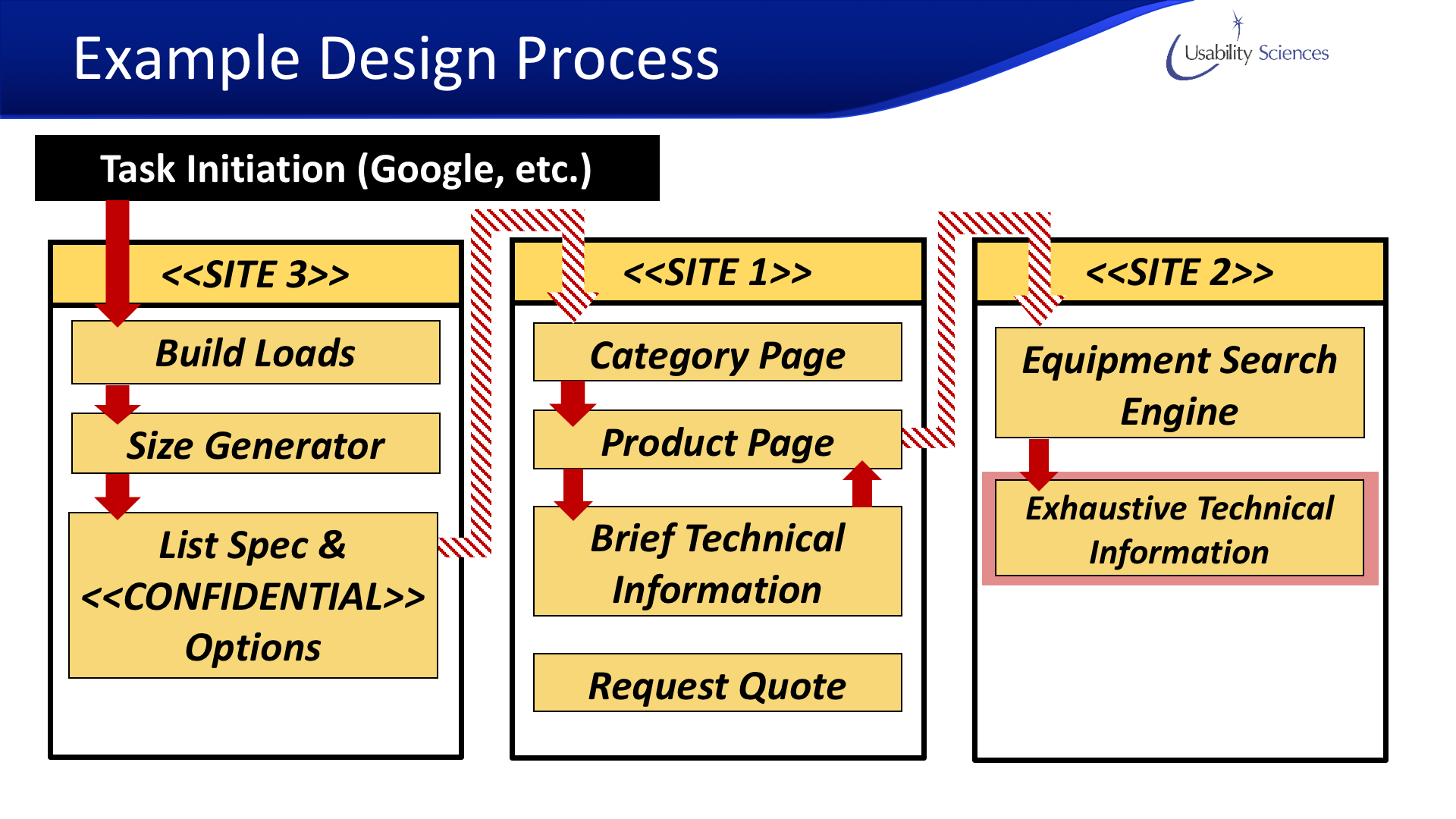 Example Design Process

Usability Sciences

Task Initiation (Google, etc.)

<<SITE 3>>

Build Loads

Size Generator

List Spec & <<CONFIDENTIAL>> Options

<<SITE 1>>

Category Page

Product Page

Brief Technical Information

Request Quote

<<SITE 2>>

Equipment Search Engine

Exhaustive Technical Information